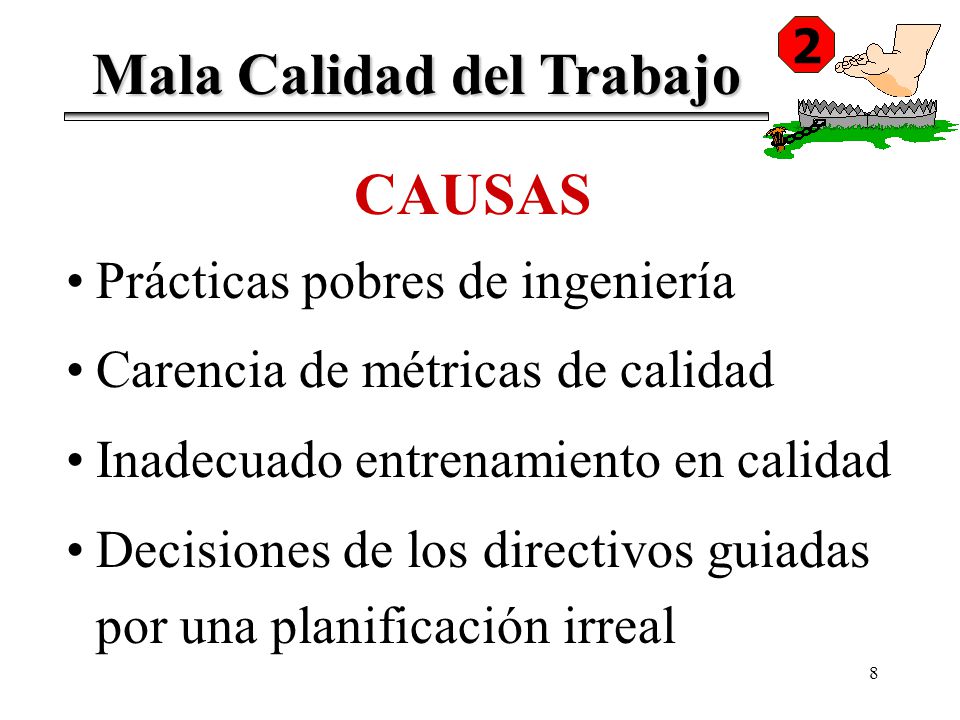 Mala Calidad del Trabajo

2

CAUSAS

• Prácticas pobres de ingeniería

• Carencia de métricas de calidad

• Inadecuado entrenamiento en calidad

• Decisiones de los directivos guiadas por una planificación irreal

8